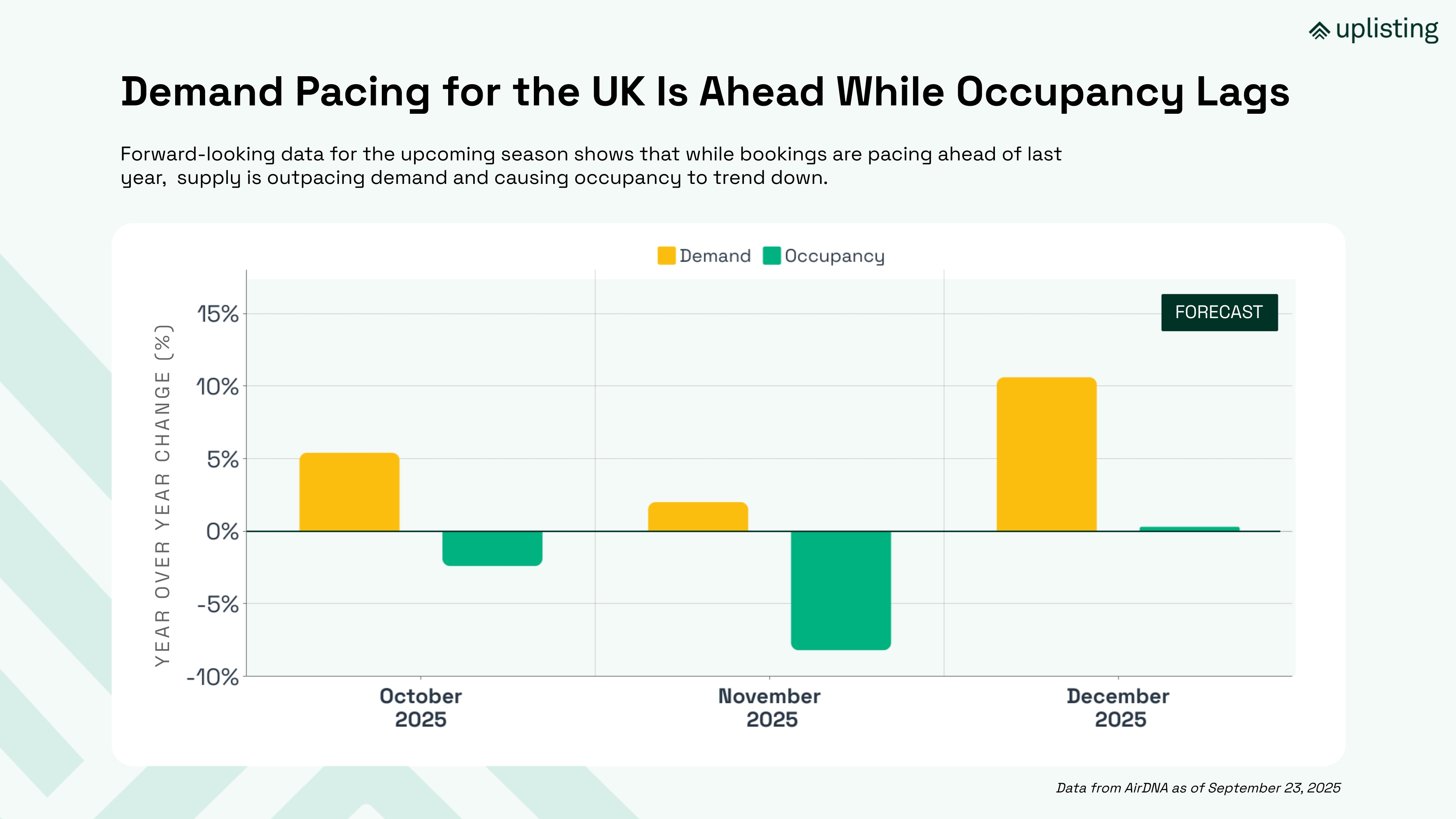 uplisting

Demand Pacing for the UK Is Ahead While Occupancy Lags

Forward-looking data for the upcoming season shows that while bookings are pacing ahead of last year, supply is outpacing demand and causing occupancy to trend down.

Demand Occupancy

FORECAST

YEAR OVER YEAR CHANGE (%)

15%
10%
5%
0%
-5%
-10%

October 2025
November 2025
December 2025

Data from AirDNA as of September 23, 2025